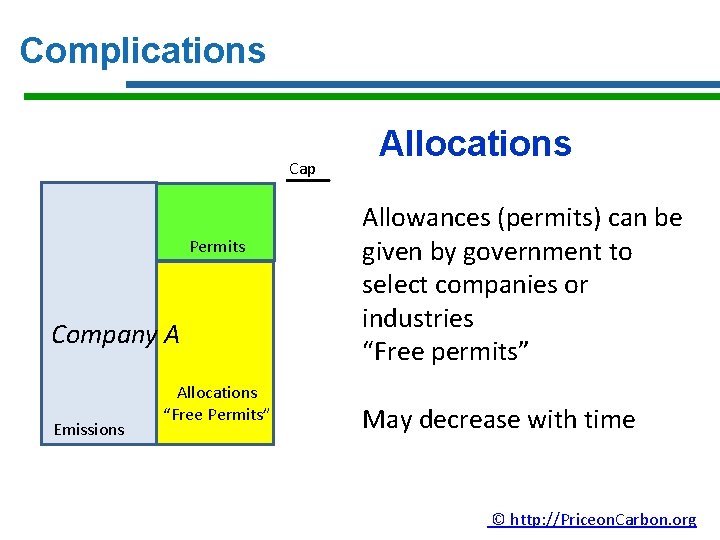 Complications

Allocations

Cap

Permits

Company A

Allocations
"Free Permits"

Emissions

Allowances (permits) can be given by government to select companies or industries
"Free permits"

May decrease with time

© http://PriceonCarbon.org